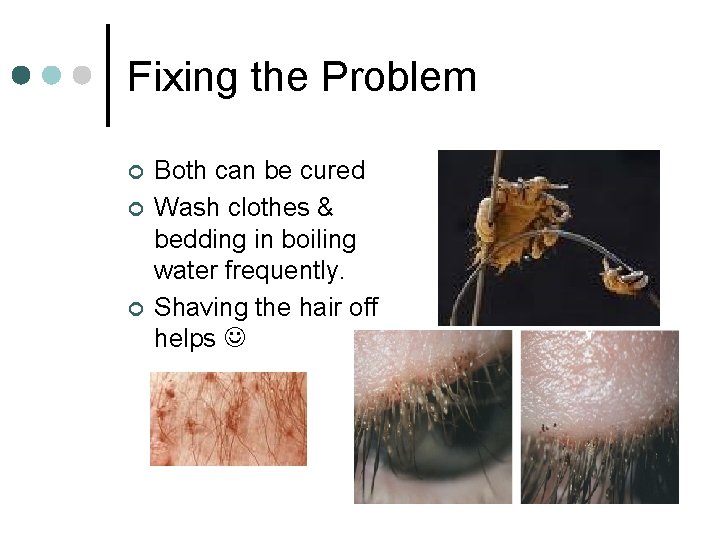 Fixing the Problem

Both can be cured

Wash clothes & bedding in boiling water frequently.

Shaving the hair off helps ☺